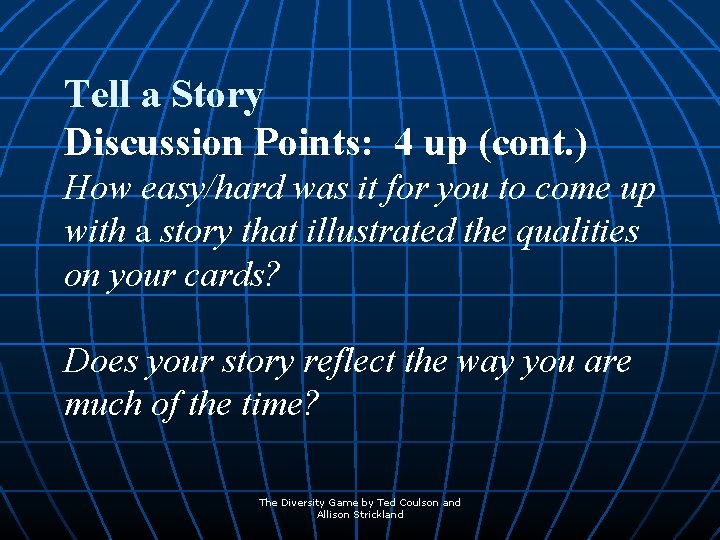 Tell a Story
Discussion Points: 4 up (cont.)
How easy/hard was it for you to come up with a story that illustrated the qualities on your cards?

Does your story reflect the way you are much of the time?

The Diversity Game by Ted Coulson and Allison Strickland